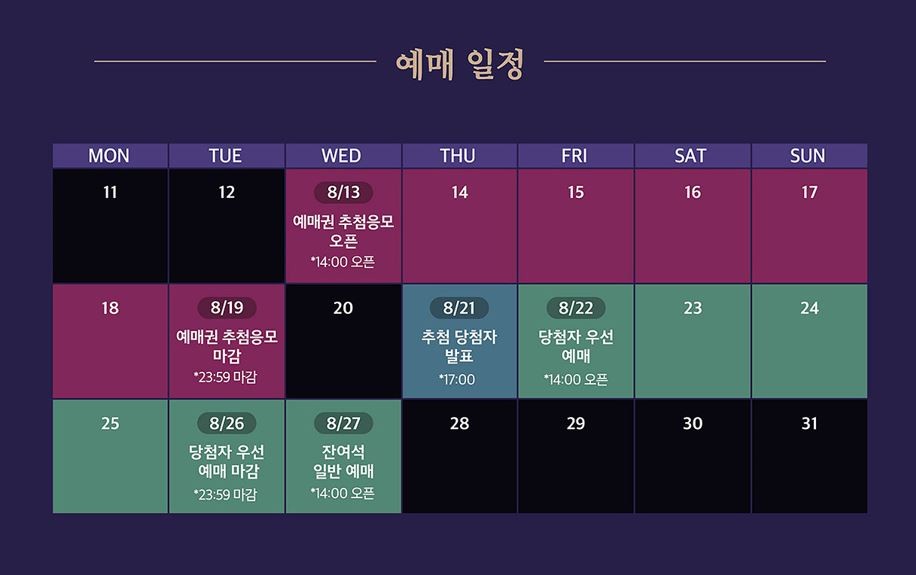 예매 일정

| MON | TUE | WED | THU | FRI | SAT | SUN |
|---|---|---|---|---|---|---|
| 11 | 12 | 8/13 예매권 추첨응모 오픈 *14:00 오픈 | 14 | 15 | 16 | 17 |
| 18 | 8/19 예매권 추첨응모 마감 *23:59 마감 | 20 | 8/21 추첨 당첨자 발표 *17:00 | 8/22 당첨자 우선 예매 *14:00 오픈 | 23 | 24 |
| 25 | 8/26 당첨자 우선 예매 마감 *23:59 마감 | 8/27 잔여석 일반 예매 *14:00 오픈 | 28 | 29 | 30 | 31 |